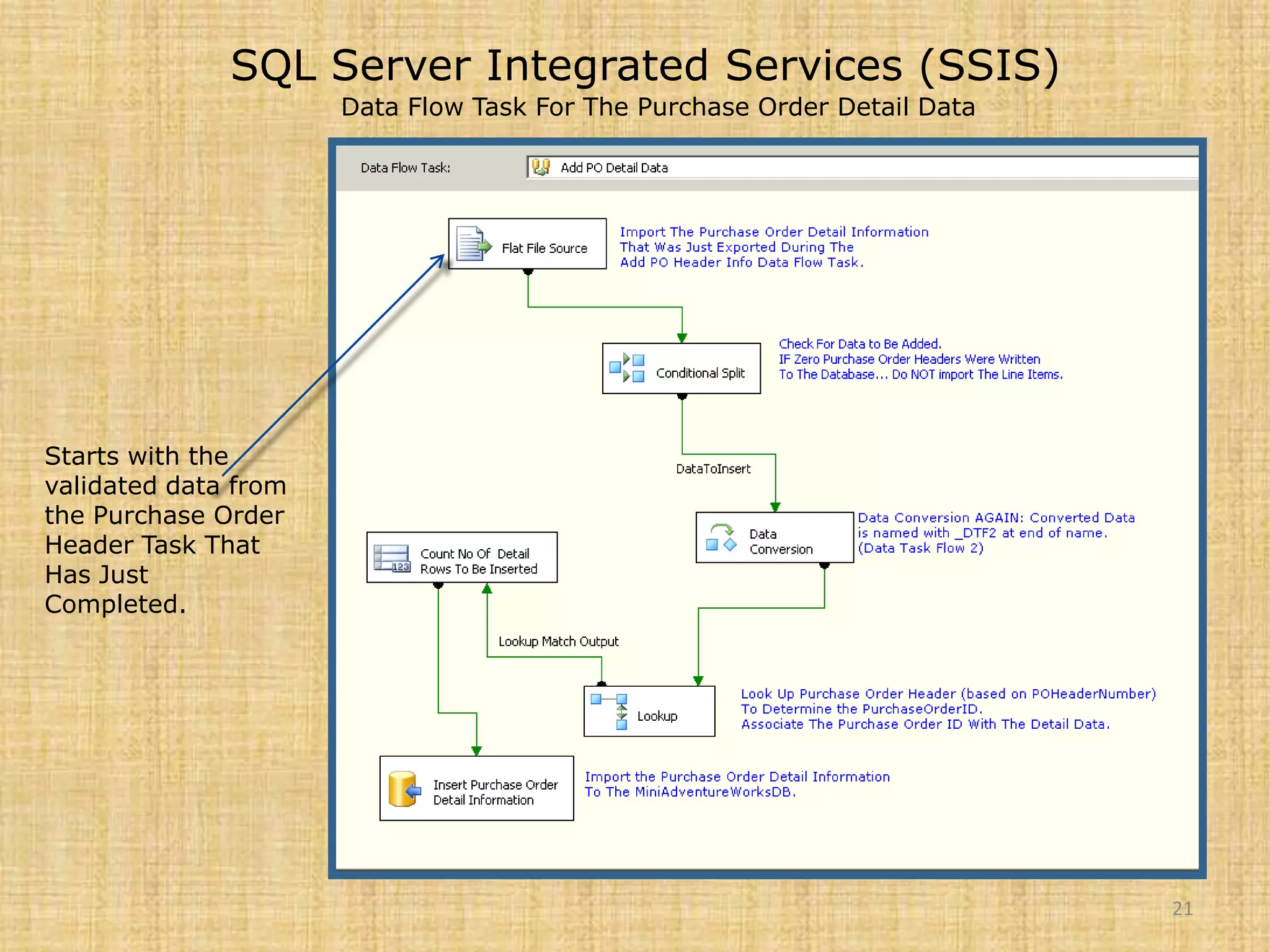 SQL Server Integrated Services (SSIS)
Data Flow Task For The Purchase Order Detail Data

Starts with the validated data from the Purchase Order Header Task That Has Just Completed.

Data Flow Task: Add PO Detail Data

Flat File Source

Import The Purchase Order Detail Information That Was Just Exported During The Add PO Header Info Data Flow Task.

Conditional Split

Check For Data to Be Added. IF Zero Purchase Order Headers Were Written To The Database... Do NOT import The Line Items.

DataToInsert

Data Conversion

Data Conversion AGAIN: Converted Data is named with _DTF2 at end of name. (Data Task Flow 2)

Count No Of Detail Rows To Be Inserted

Lookup Match Output

Lookup

Look Up Purchase Order Header (based on POHeaderNumber) To Determine the PurchaseOrderID. Associate The Purchase Order ID With The Detail Data.

Insert Purchase Order Detail Information

Import the Purchase Order Detail Information To The MiniAdventureWorksDB.

21